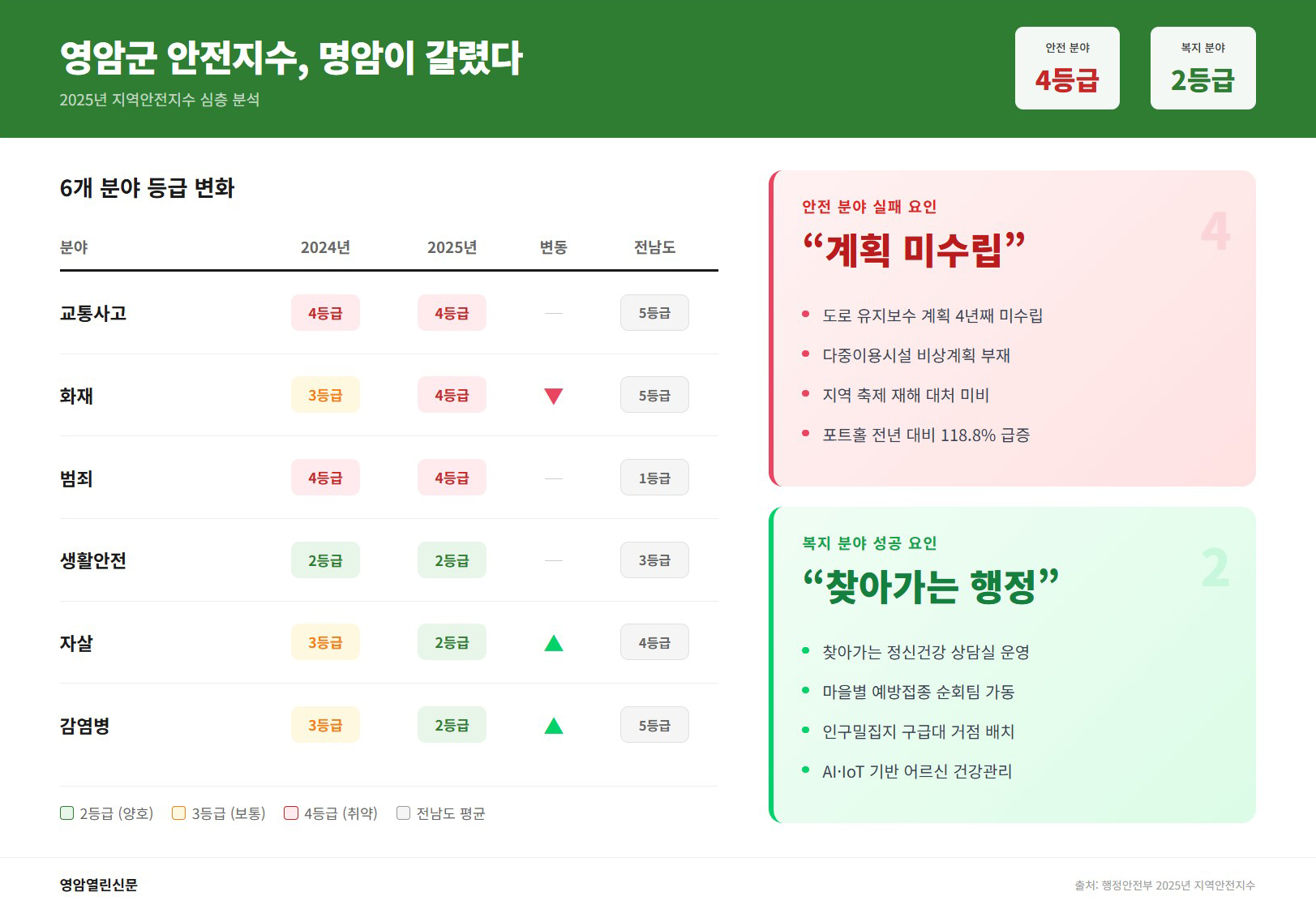 영암군 안전지수, 명암이 갈렸다
2025년 지역안전지수 심층 분석

안전 분야
4등급

복지 분야
2등급

6개 분야 등급 변화

| 분야 | 2024년 | 2025년 | 변동 | 전남도 |
|---|---|---|---|---|
| 교통사고 | 4등급 | 4등급 | — | 5등급 |
| 화재 | 3등급 | 4등급 | ▼ | 5등급 |
| 범죄 | 4등급 | 4등급 | — | 1등급 |
| 생활안전 | 2등급 | 2등급 | — | 3등급 |
| 자살 | 3등급 | 2등급 | ▲ | 4등급 |
| 감염병 | 3등급 | 2등급 | ▲ | 5등급 |

2등급 (양호) 3등급 (보통) 4등급 (취약) 전남도 평균

안전 분야 실패 요인
4
“계획 미수립”
• 도로 유지보수 계획 4년째 미수립
• 다중이용시설 비상계획 부재
• 지역 축제 재해 대처 미비
• 포트홀 전년 대비 118.8% 급증

복지 분야 성공 요인
2
“찾아가는 행정”
• 찾아가는 정신건강 상담실 운영
• 마을별 예방접종 순회팀 가동
• 인구밀집지 구급대 거점 배치
• AI·IoT 기반 어르신 건강관리

영암열린신문
출처: 행정안전부 2025년 지역안전지수